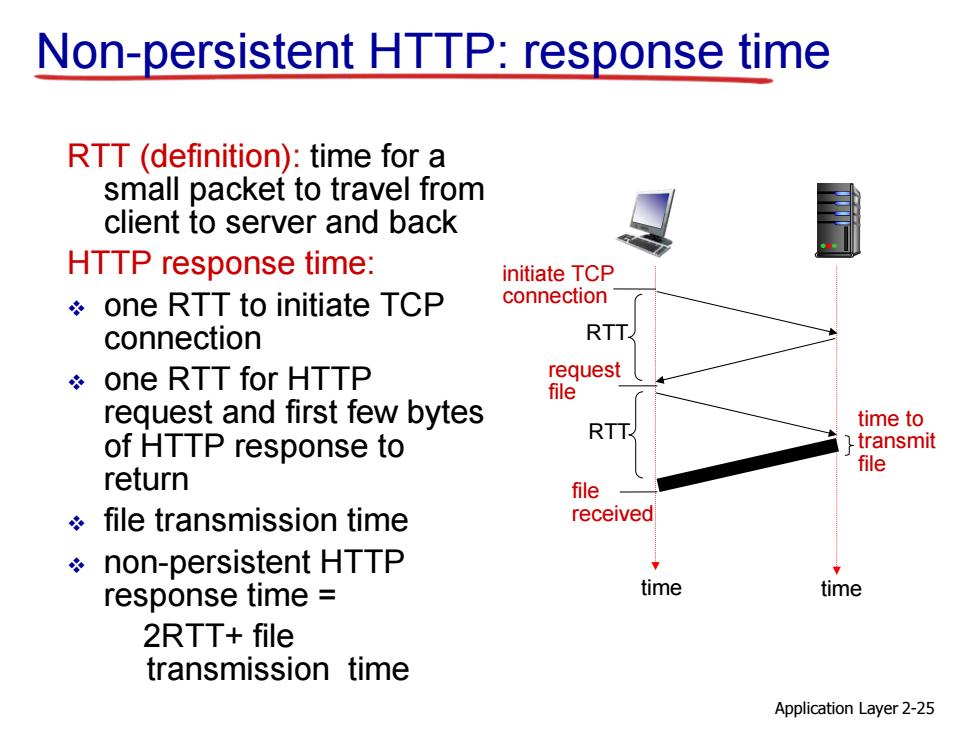 Non-persistent HTTP: response time

RTT (definition): time for a small packet to travel from client to server and back

HTTP response time:

❖ one RTT to initiate TCP connection

❖ one RTT for HTTP request and first few bytes of HTTP response to return

❖ file transmission time

❖ non-persistent HTTP response time =
2RTT+ file transmission time

initiate TCP connection

RTT

request file

RTT

time to transmit file

file received

time

time

Application Layer 2-25